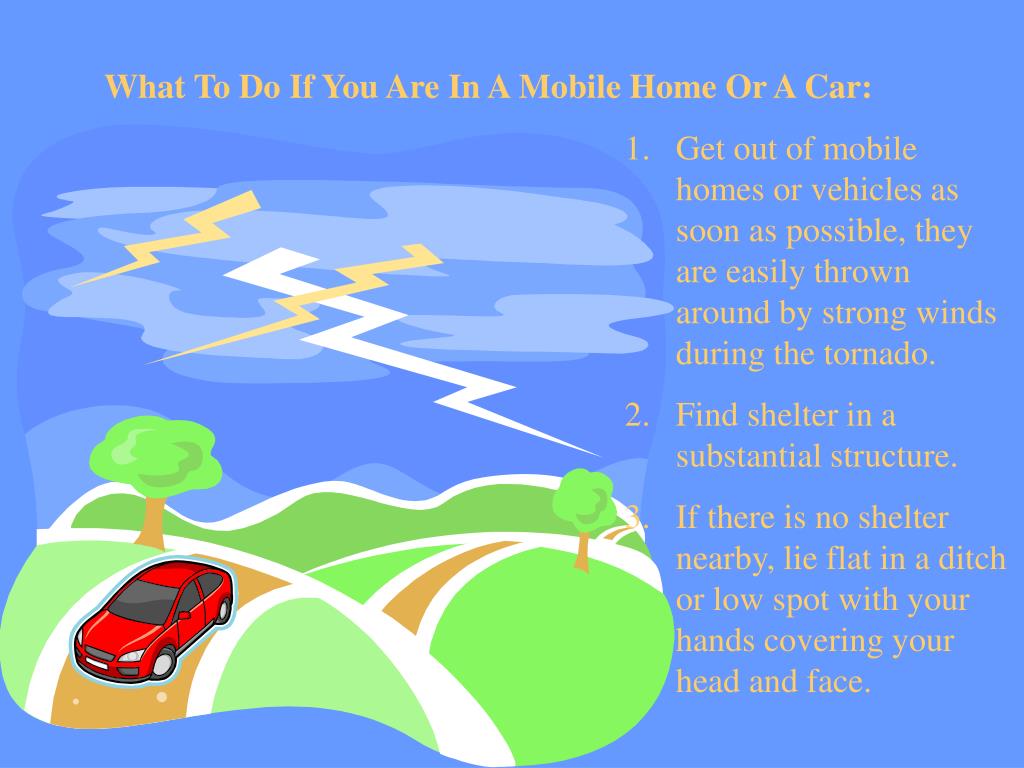 What To Do If You Are In A Mobile Home Or A Car:

1. Get out of mobile homes or vehicles as soon as possible, they are easily thrown around by strong winds during the tornado.

2. Find shelter in a substantial structure.

3. If there is no shelter nearby, lie flat in a ditch or low spot with your hands covering your head and face.